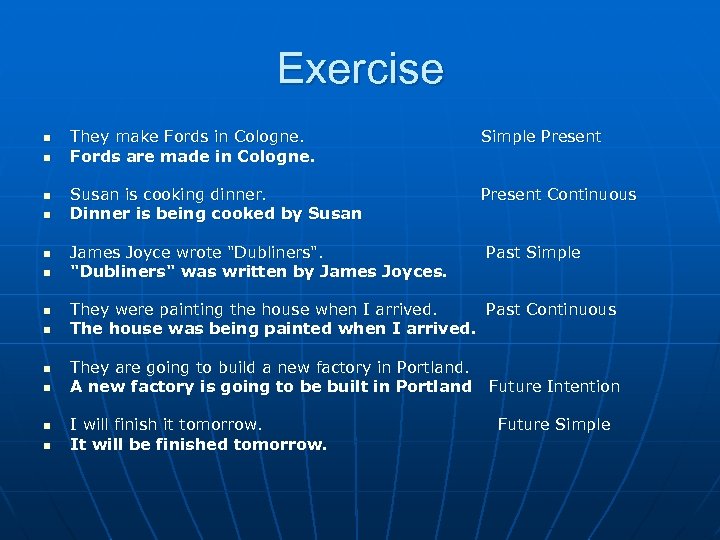 Exercise

- They make Fords in Cologne. Simple Present
- Fords are made in Cologne.

- Susan is cooking dinner. Present Continuous
- Dinner is being cooked by Susan

- James Joyce wrote "Dubliners". Past Simple
- "Dubliners" was written by James Joyces.

- They were painting the house when I arrived. Past Continuous
- The house was being painted when I arrived.

- They are going to build a new factory in Portland.
- A new factory is going to be built in Portland Future Intention

- I will finish it tomorrow. Future Simple
- It will be finished tomorrow.